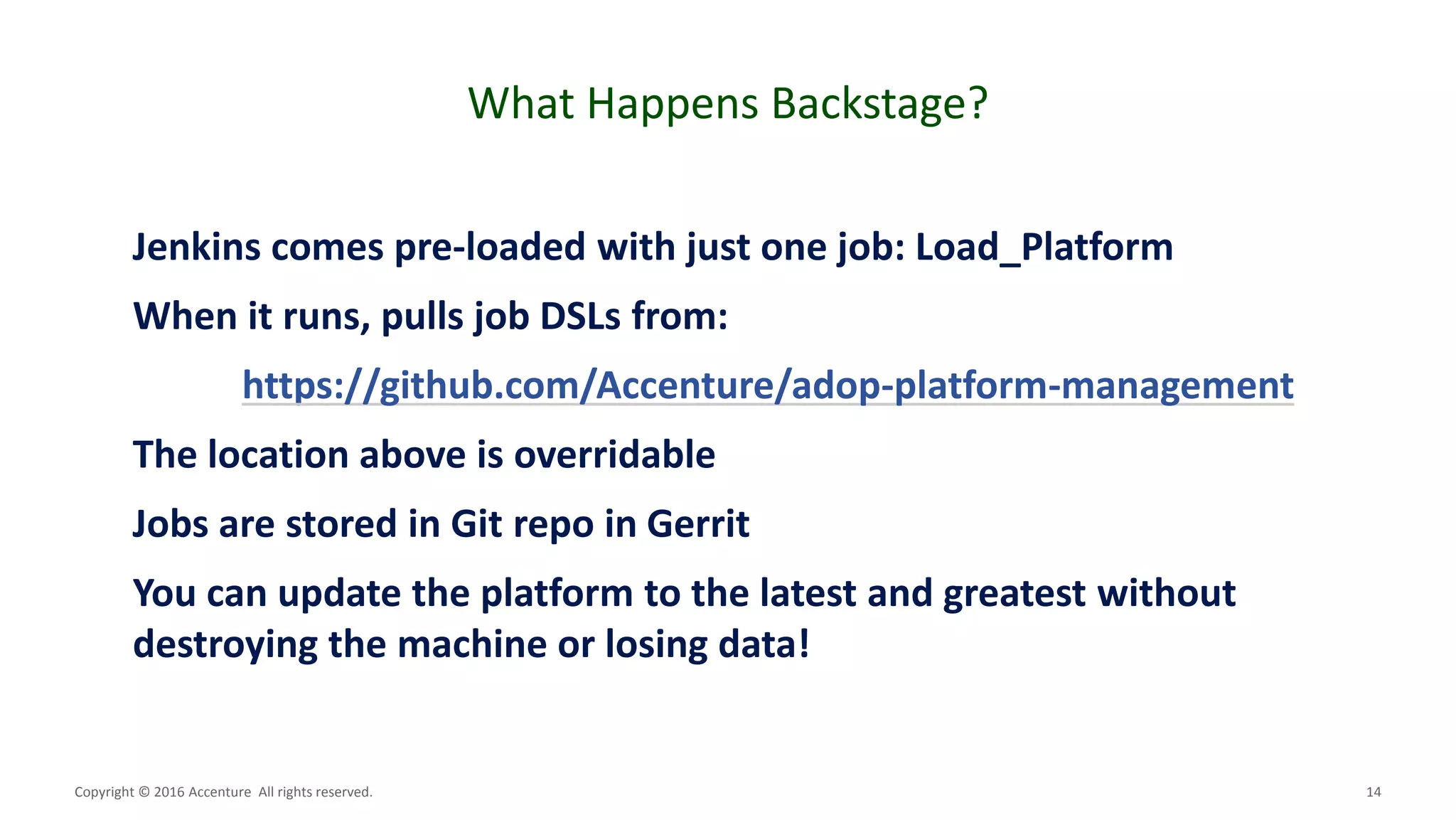 What Happens Backstage?

Jenkins comes pre-loaded with just one job: Load_Platform

When it runs, pulls job DSLs from:

https://github.com/Accenture/adop-platform-management

The location above is overridable

Jobs are stored in Git repo in Gerrit

You can update the platform to the latest and greatest without destroying the machine or losing data!

Copyright © 2016 Accenture All rights reserved.

14